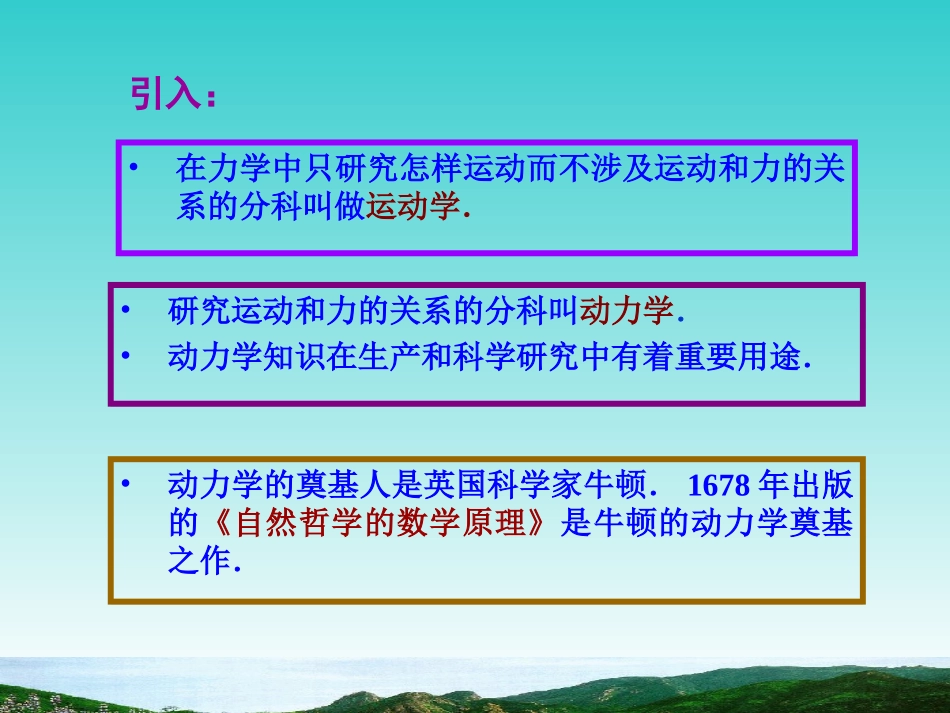 引入：

• 在力学中只研究怎样运动而不涉及运动和力的关系的分科叫做运动学.

• 研究运动和力的关系的分科叫动力学.
• 动力学知识在生产和科学研究中有着重要用途.

• 动力学的奠基人是英国科学家牛顿． 1678 年出版的《自然哲学的数学原理》是牛顿的动力学奠基之作.